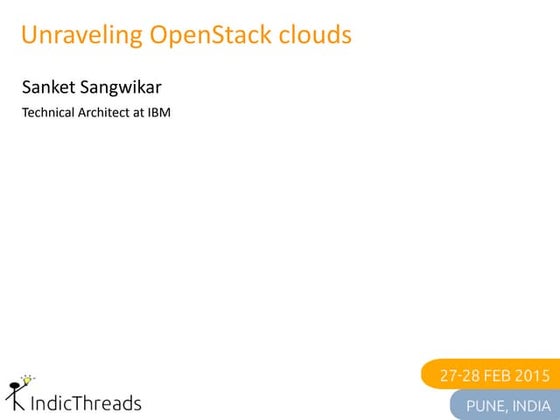 Unraveling OpenStack clouds

Sanket Sangwikar

Technical Architect at IBM

IndicThreads

27-28 FEB 2015

PUNE, INDIA